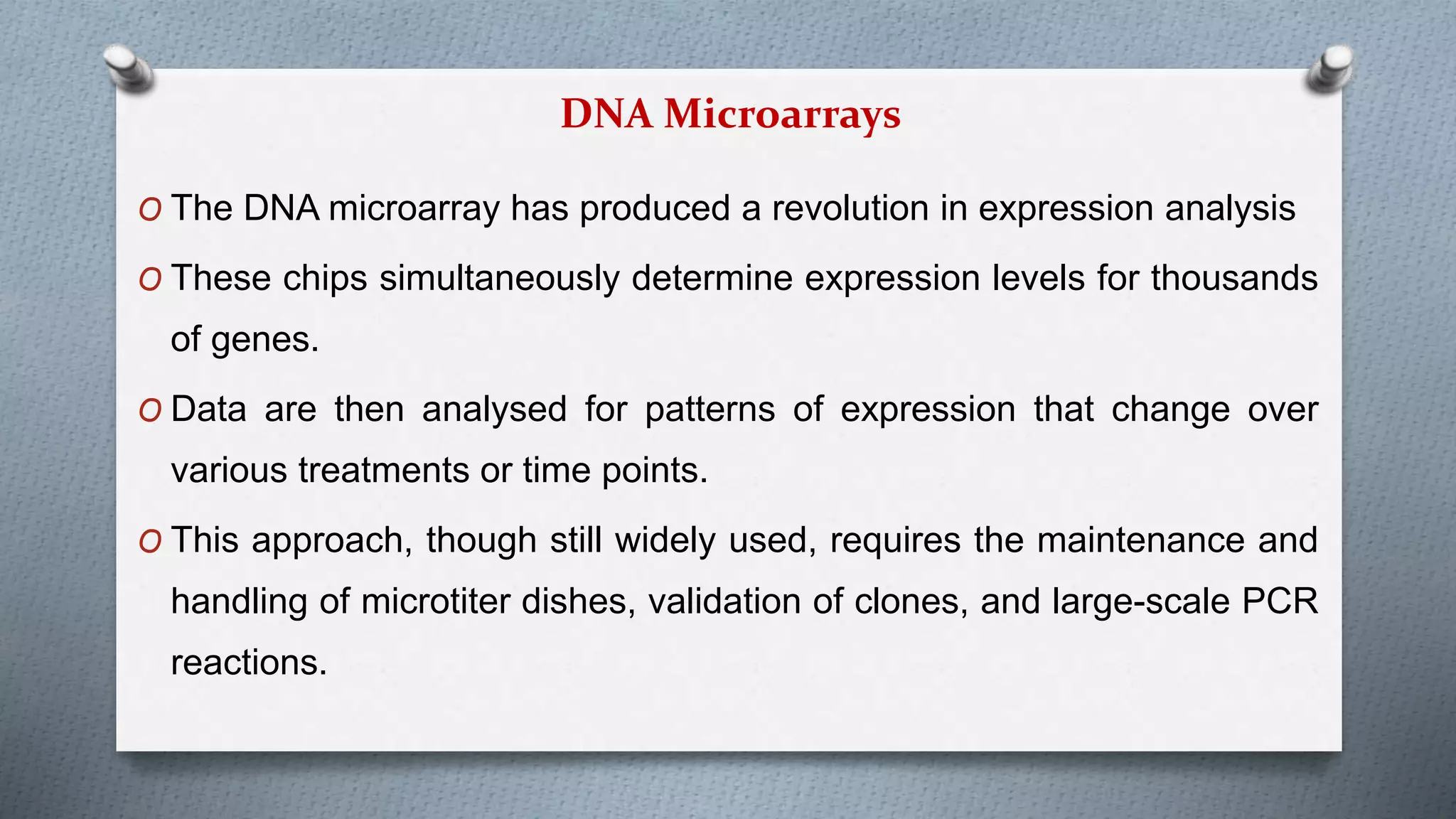 DNA Microarrays

O The DNA microarray has produced a revolution in expression analysis

O These chips simultaneously determine expression levels for thousands of genes.

O Data are then analysed for patterns of expression that change over various treatments or time points.

O This approach, though still widely used, requires the maintenance and handling of microtiter dishes, validation of clones, and large-scale PCR reactions.